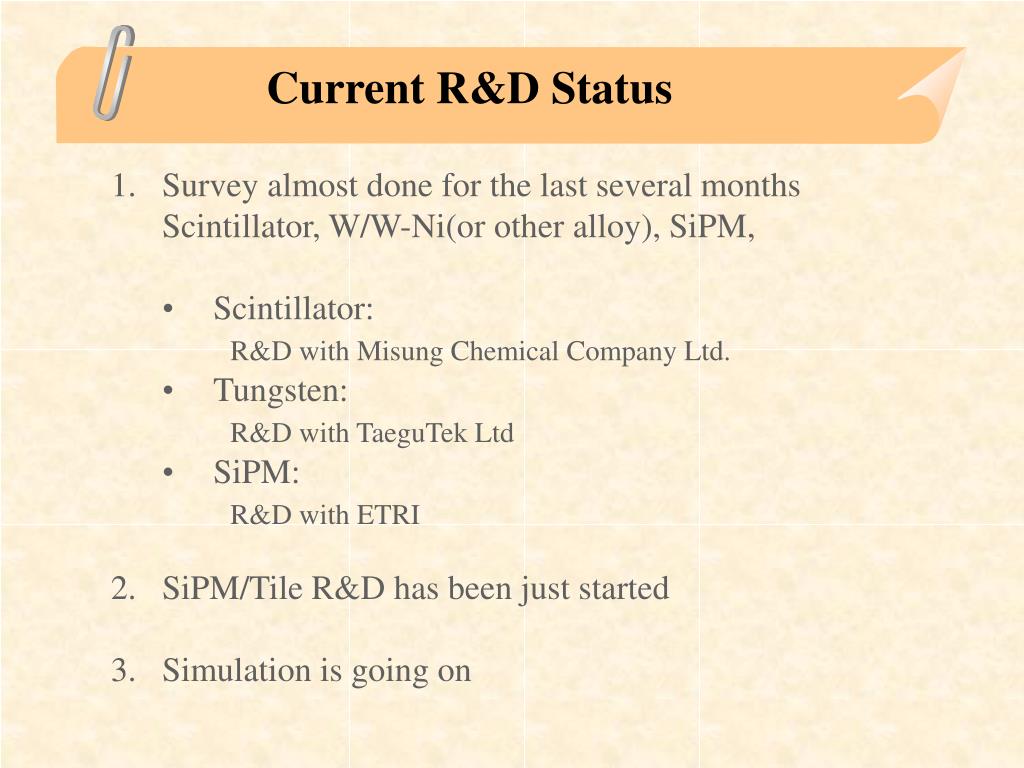 Current R&D Status

1. Survey almost done for the last several months
Scintillator, W/W-Ni(or other alloy), SiPM,

• Scintillator:
R&D with Misung Chemical Company Ltd.
• Tungsten:
R&D with TaeguTek Ltd
• SiPM:
R&D with ETRI

2. SiPM/Tile R&D has been just started

3. Simulation is going on